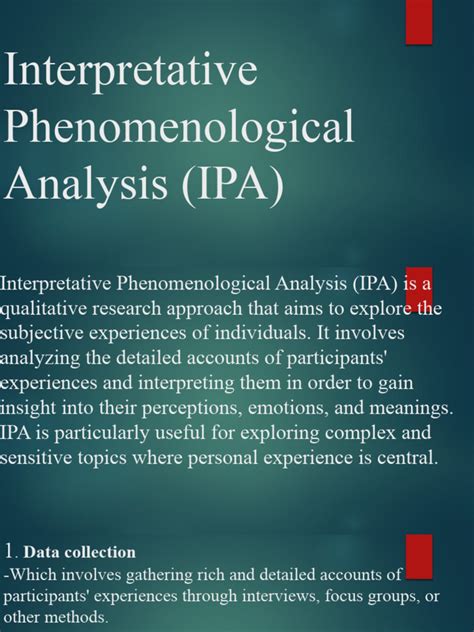 Interpretative Phenomenological Analysis (IPA)

Interpretative Phenomenological Analysis (IPA) is a qualitative research approach that aims to explore the subjective experiences of individuals. It involves analyzing the detailed accounts of participants' experiences and interpreting them in order to gain insight into their perceptions, emotions, and meanings. IPA is particularly useful for exploring complex and sensitive topics where personal experience is central.

1. Data collection
-Which involves gathering rich and detailed accounts of participants' experiences through interviews, focus groups, or other methods.